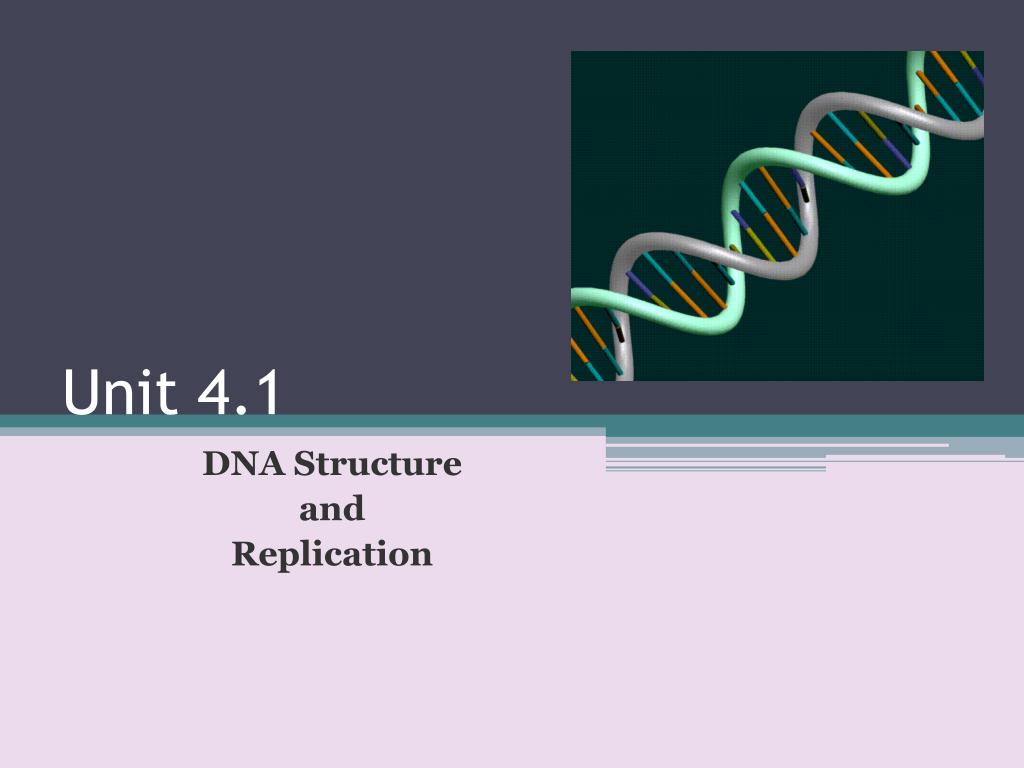 Unit 4.1

DNA Structure
and
Replication